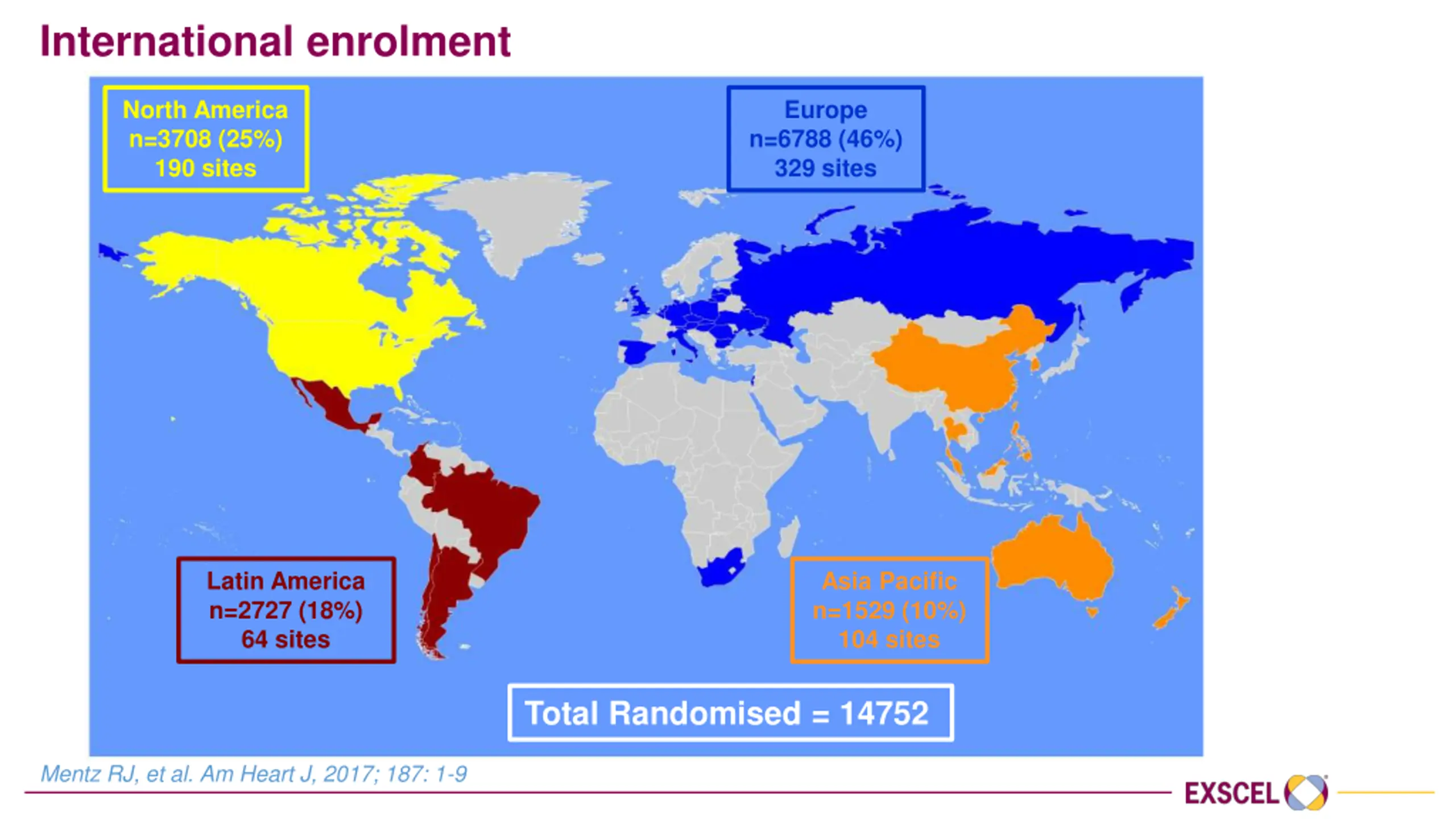 International enrolment

North America
n=3708 (25%)
190 sites

Europe
n=6788 (46%)
329 sites

Latin America
n=2727 (18%)
64 sites

Asia Pacific
n=1529 (10%)
104 sites

Total Randomised = 14752

Mentz RJ, et al. Am Heart J, 2017; 187: 1-9

EXSCEL